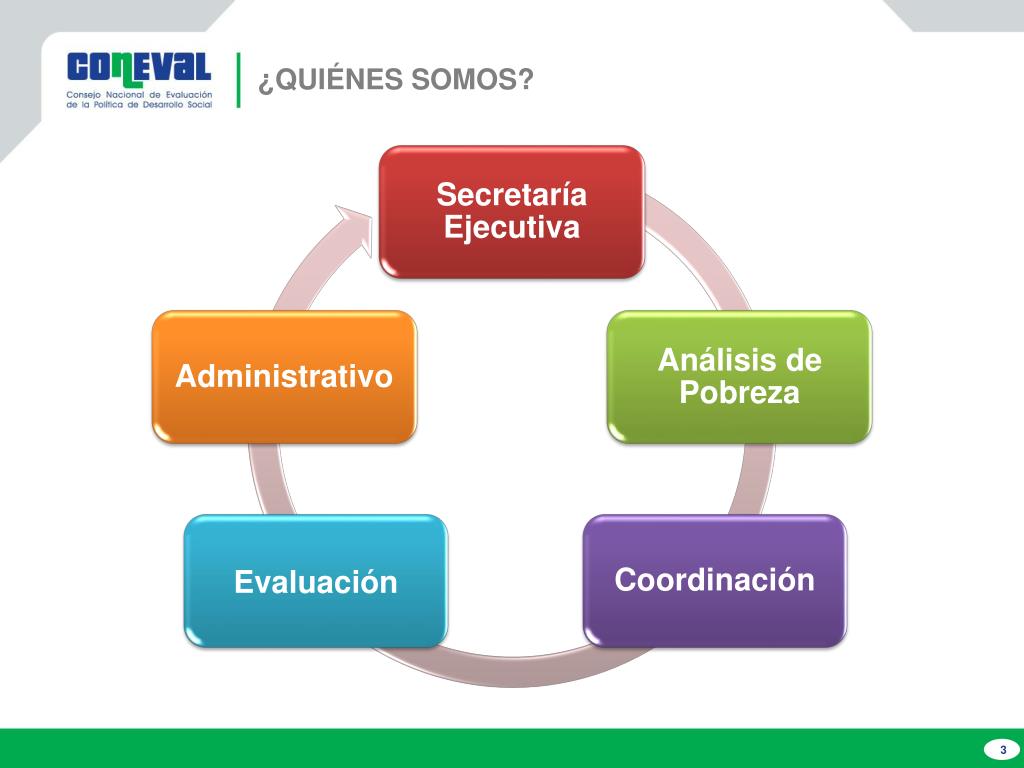 CONEVAL
Consejo Nacional de Evaluación de la Política de Desarrollo Social

¿QUIÉNES SOMOS?

Secretaría Ejecutiva

Análisis de Pobreza

Coordinación

Evaluación

Administrativo

3